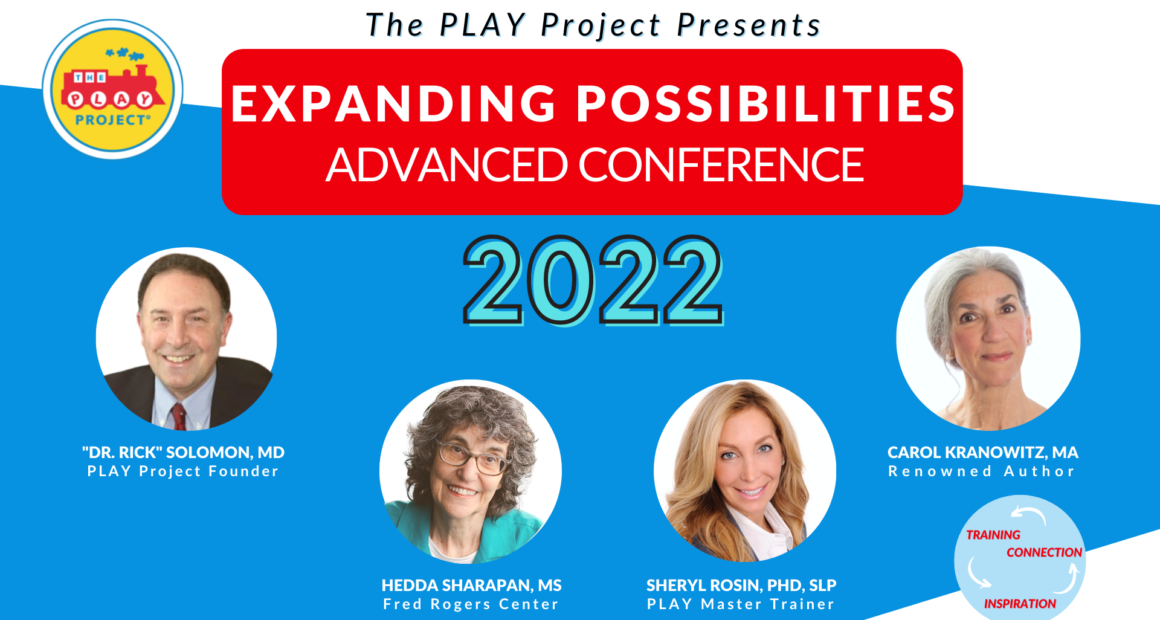 The PLAY Project Presents

THE PLAY PROJECT®

EXPANDING POSSIBILITIES
ADVANCED CONFERENCE

2022

"DR. RICK" SOLOMON, MD
PLAY Project Founder

HEDDA SHARAPAN, MS
Fred Rogers Center

SHERYL ROSIN, PHD, SLP
PLAY Master Trainer

CAROL KRANOWITZ, MA
Renowned Author

TRAINING
CONNECTION
INSPIRATION